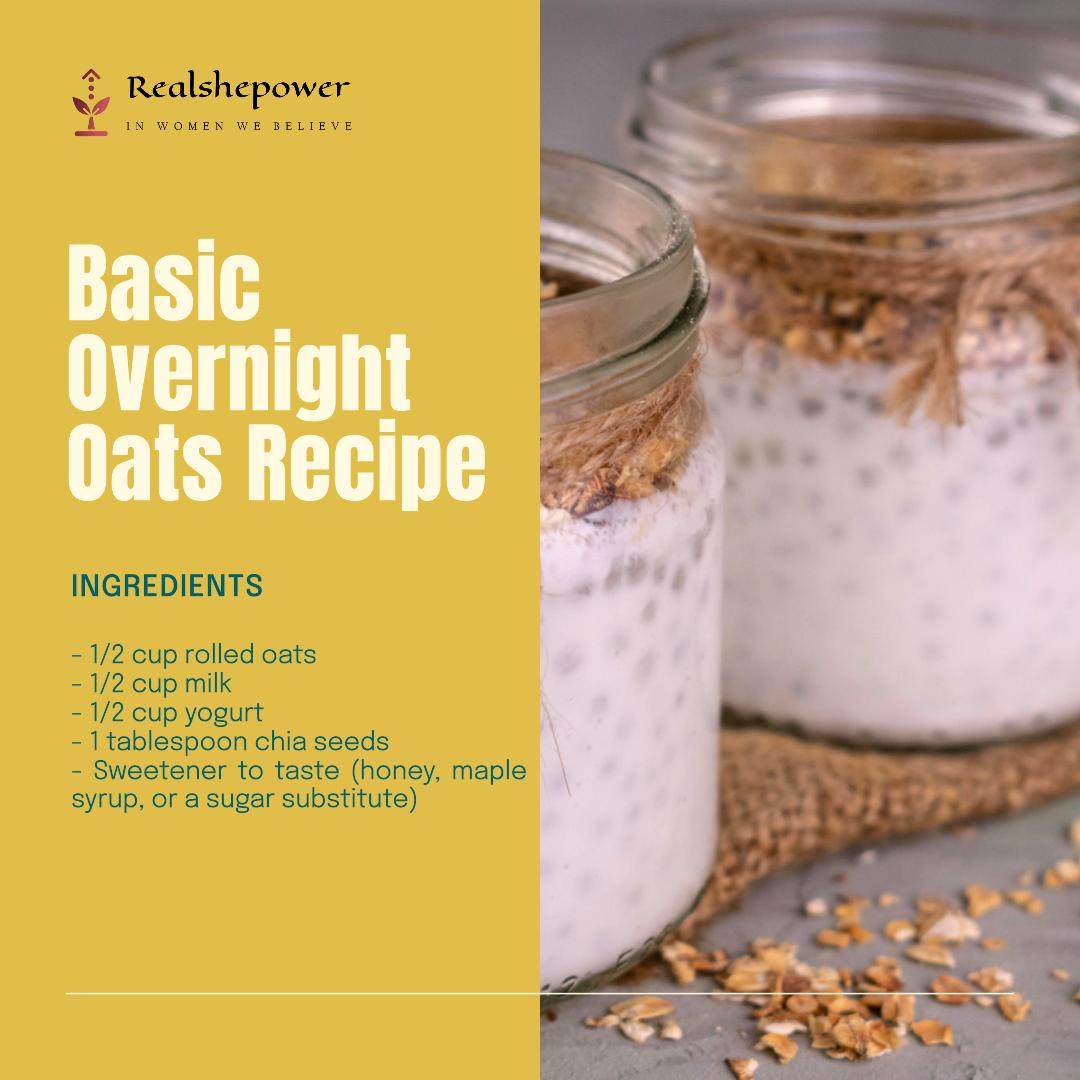 Realshepower
IN WOMEN WE BELIEVE

Basic Overnight Oats Recipe

INGREDIENTS

- 1/2 cup rolled oats
- 1/2 cup milk
- 1/2 cup yogurt
- 1 tablespoon chia seeds
- Sweetener to taste (honey, maple syrup, or a sugar substitute)